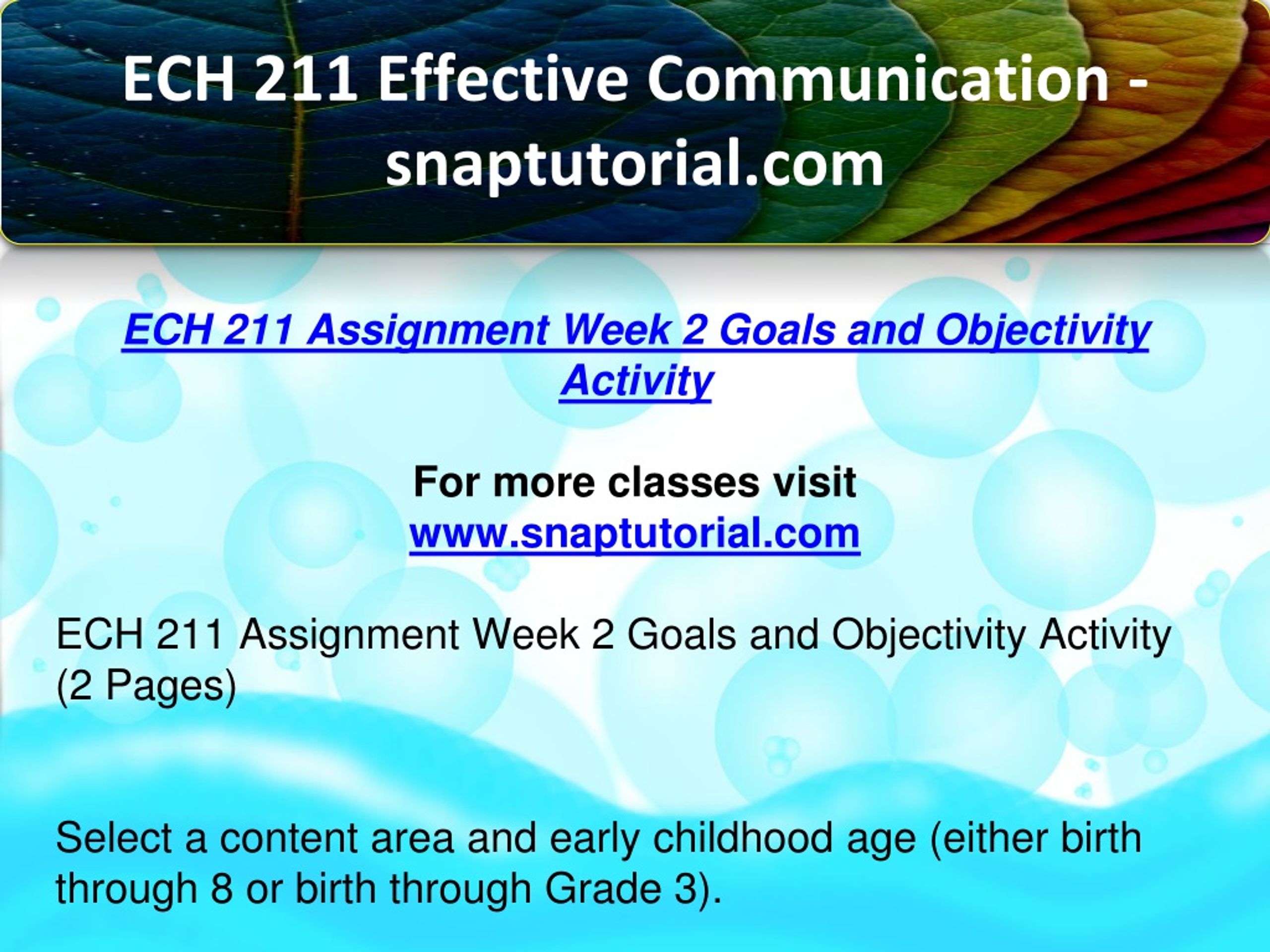 ECH 211 Effective Communication - snaptutorial.com

ECH 211 Assignment Week 2 Goals and Objectivity Activity

For more classes visit
www.snaptutorial.com

ECH 211 Assignment Week 2 Goals and Objectivity Activity (2 Pages)

Select a content area and early childhood age (either birth through 8 or birth through Grade 3).